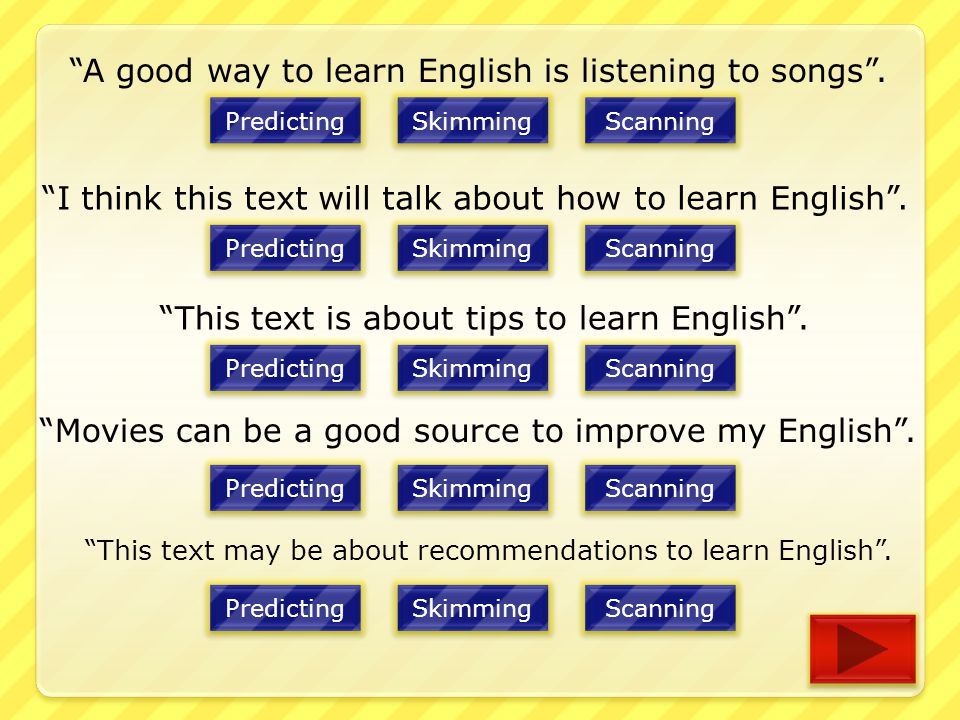 “A good way to learn English is listening to songs”.

Predicting Skimming Scanning

“I think this text will talk about how to learn English”.

Predicting Skimming Scanning

“This text is about tips to learn English”.

Predicting Skimming Scanning

“Movies can be a good source to improve my English”.

Predicting Skimming Scanning

“This text may be about recommendations to learn English”.

Predicting Skimming Scanning